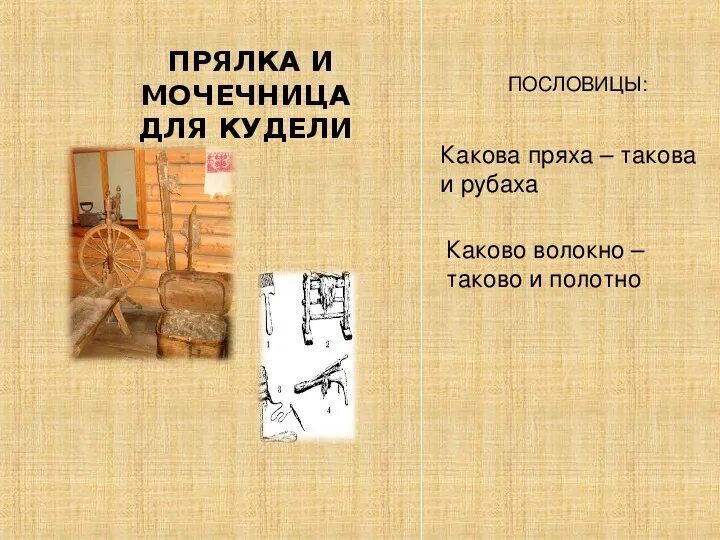 ПРЯЛКА И МОЧЕЧНИЦА ДЛЯ КУДЕЛИ

1 2

3 4

ПОСЛОВИЦЫ:

Какова пряха – такова и рубаха

Каково волокно – таково и полотно